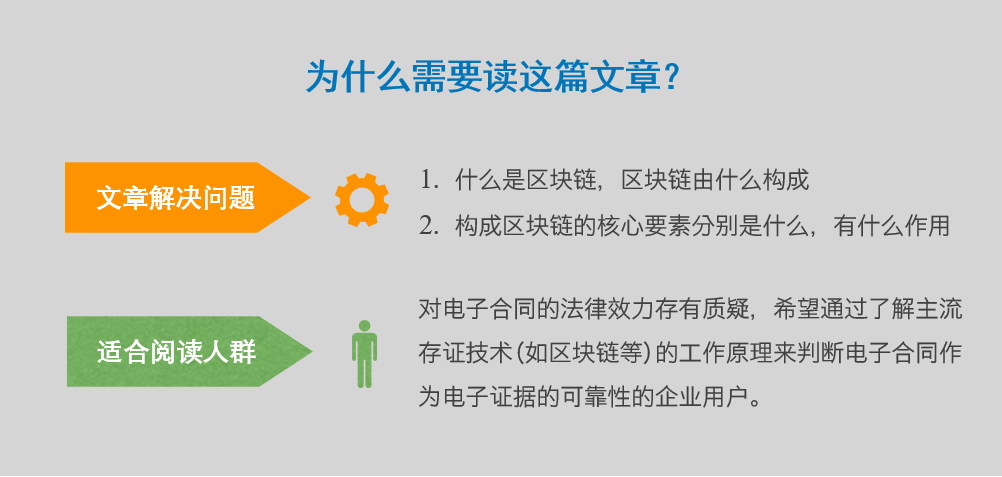 为什么需要读这篇文章？

文章解决问题

1. 什么是区块链，区块链由什么构成
2. 构成区块链的核心要素分别是什么，有什么作用

适合阅读人群

对电子合同的法律效力存有质疑，希望通过了解主流存证技术（如区块链等）的工作原理来判断电子合同作为电子证据的可靠性的企业用户。